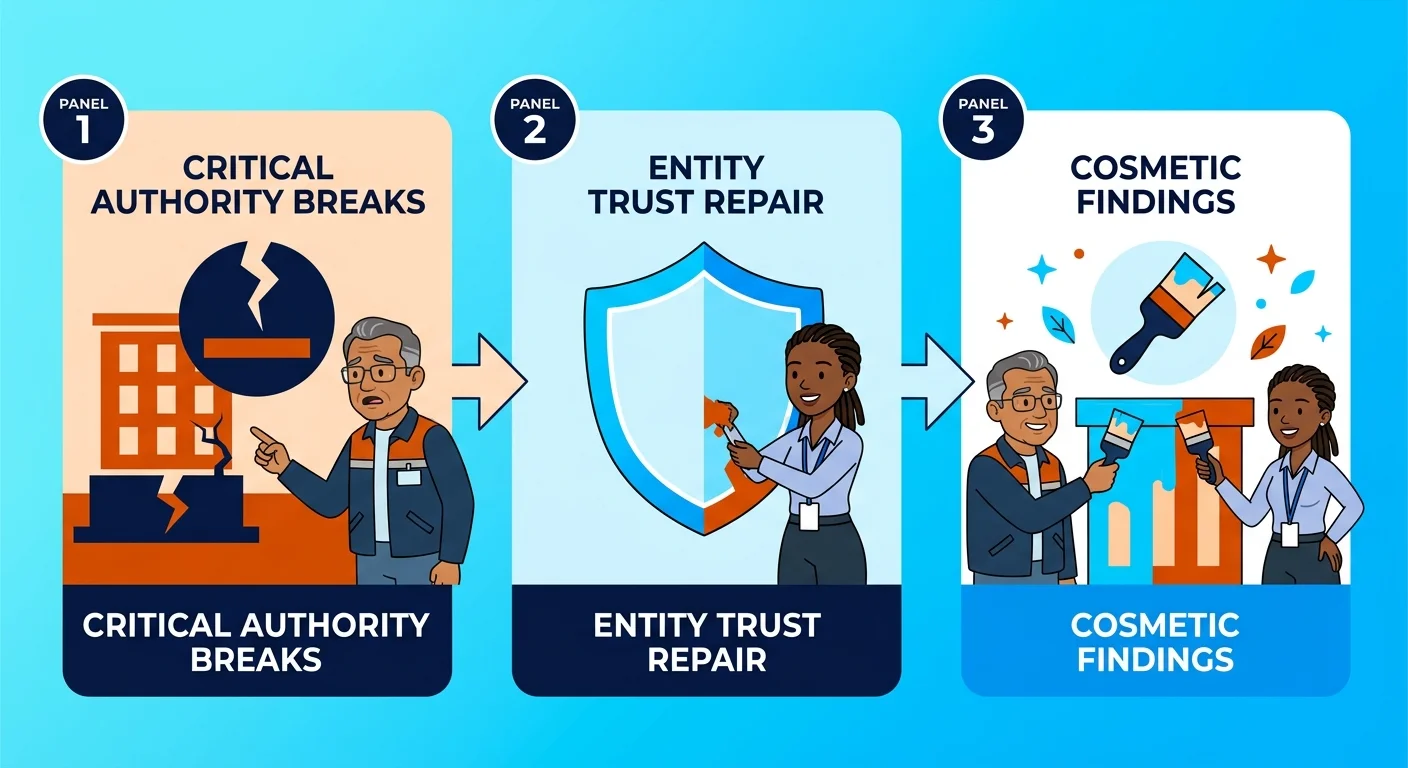 PANEL 1

CRITICAL AUTHORITY BREAKS

CRITICAL AUTHORITY BREAKS

PANEL 2

ENTITY TRUST REPAIR

ENTITY TRUST REPAIR

PANEL 3

COSMETIC FINDINGS

COSMETIC FINDINGS